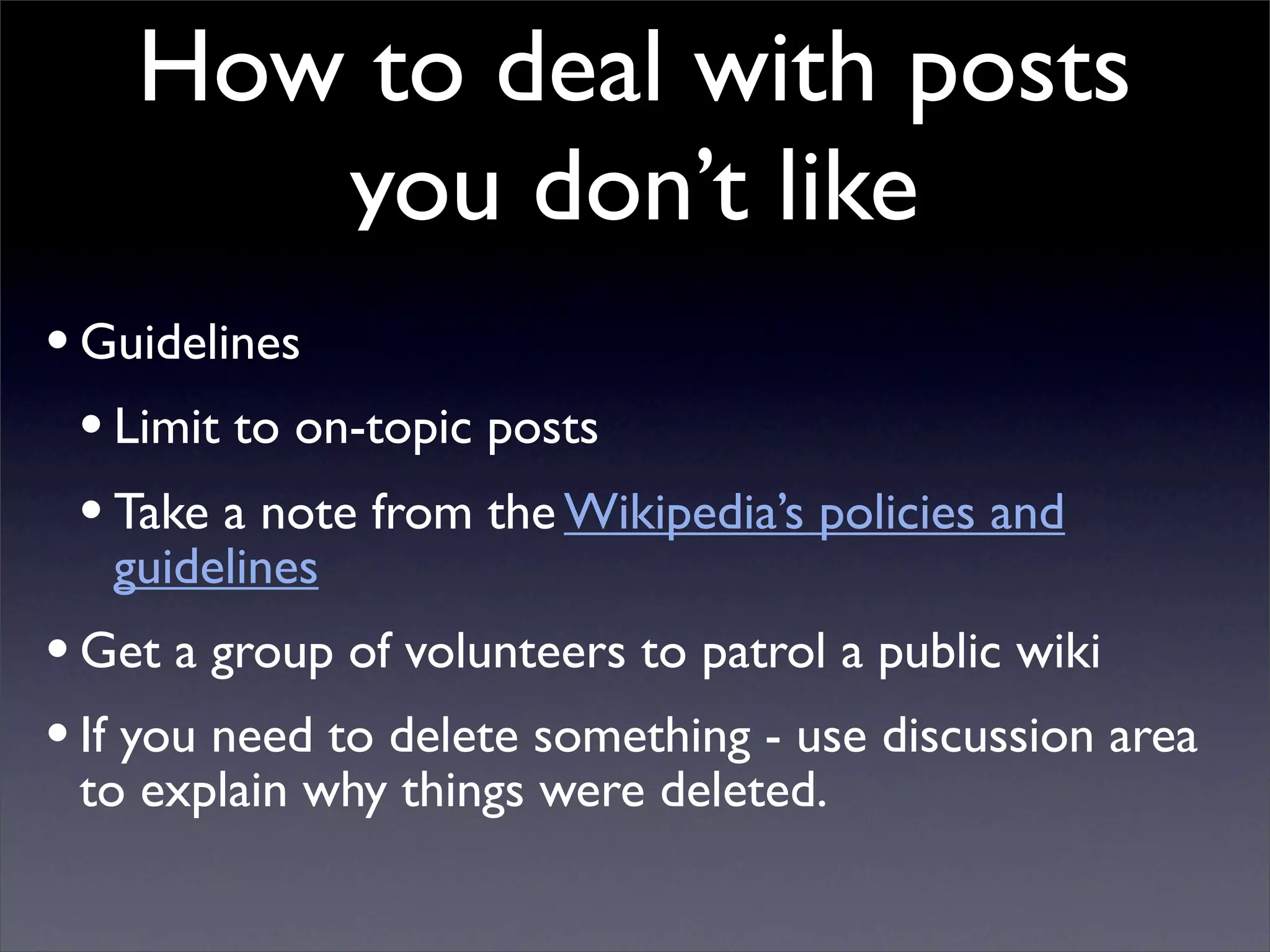 How to deal with posts you don’t like

• Guidelines

  • Limit to on-topic posts

  • Take a note from the Wikipedia’s policies and guidelines

• Get a group of volunteers to patrol a public wiki

• If you need to delete something - use discussion area to explain why things were deleted.